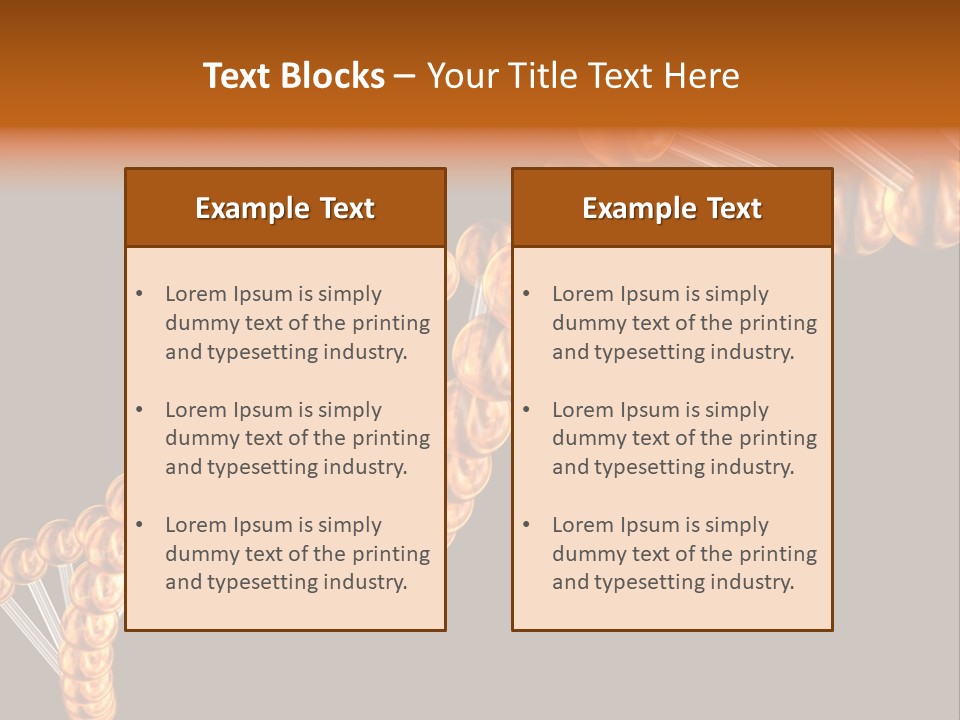 Text Blocks – Your Title Text Here

Example Text

• Lorem Ipsum is simply dummy text of the printing and typesetting industry.

• Lorem Ipsum is simply dummy text of the printing and typesetting industry.

• Lorem Ipsum is simply dummy text of the printing and typesetting industry.

Example Text

• Lorem Ipsum is simply dummy text of the printing and typesetting industry.

• Lorem Ipsum is simply dummy text of the printing and typesetting industry.

• Lorem Ipsum is simply dummy text of the printing and typesetting industry.